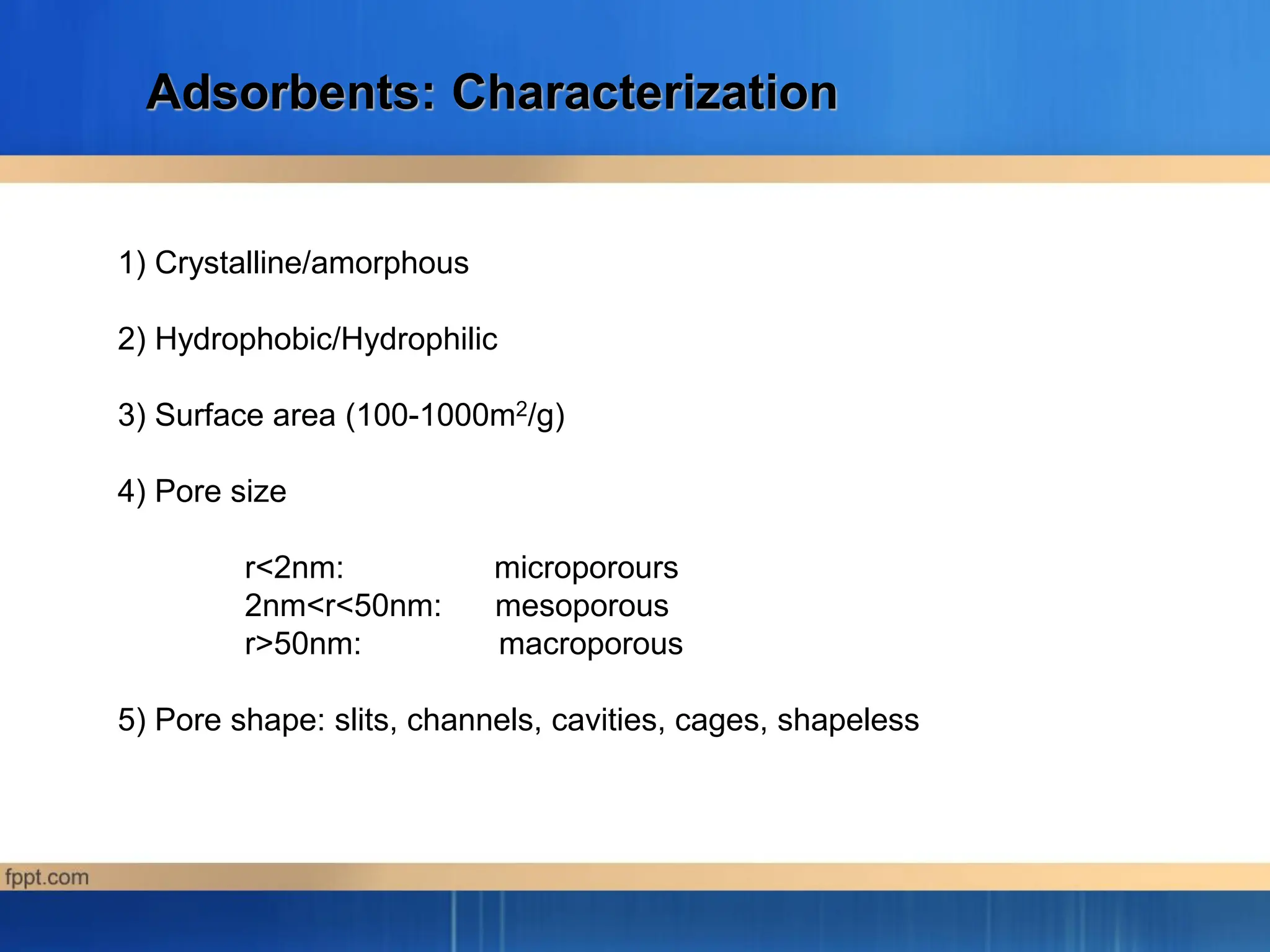 Adsorbents: Characterization

1) Crystalline/amorphous

2) Hydrophobic/Hydrophilic

3) Surface area (100-1000m$^2$/g)

4) Pore size

r<2nm: microporours
2nm<r<50nm: mesoporous
r>50nm: macroporous

5) Pore shape: slits, channels, cavities, cages, shapeless

fppt.com